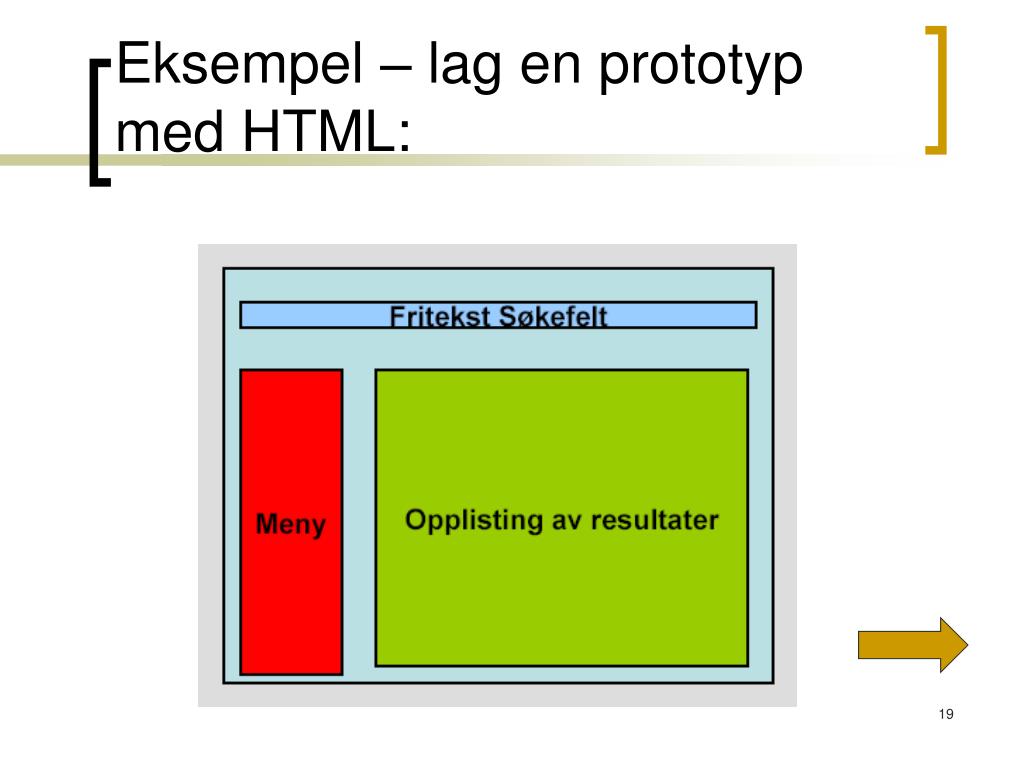 Eksempel – lag en prototyp med HTML:

Fritekst Søkefelt

Meny

Opplisting av resultater

19